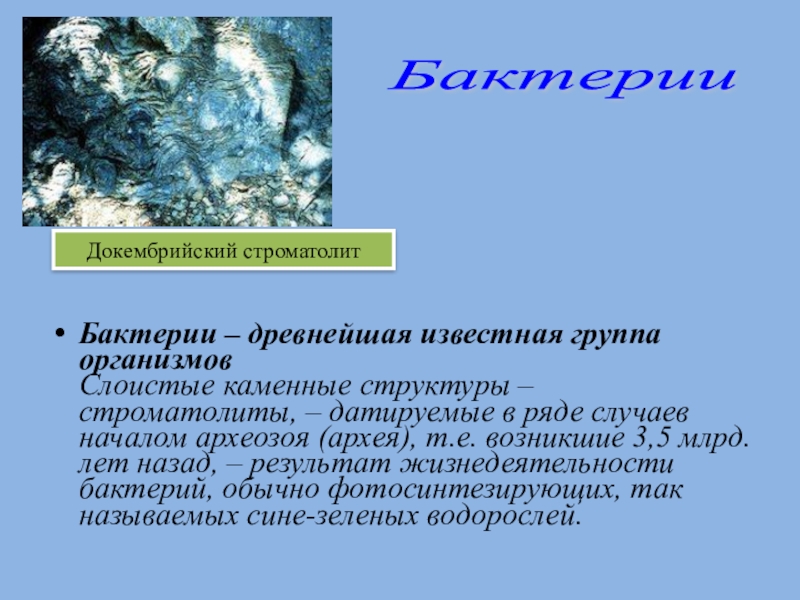 Бактерии

Докембрийский строматолит

• Бактерии – древнейшая известная группа организмов
Слоистые каменные структуры – строматолиты, – датируемые в ряде случаев началом археозоя (архея), т.е. возникшие 3,5 млрд. лет назад, – результат жизнедеятельности бактерий, обычно фотосинтезирующих, так называемых сине-зеленых водорослей.